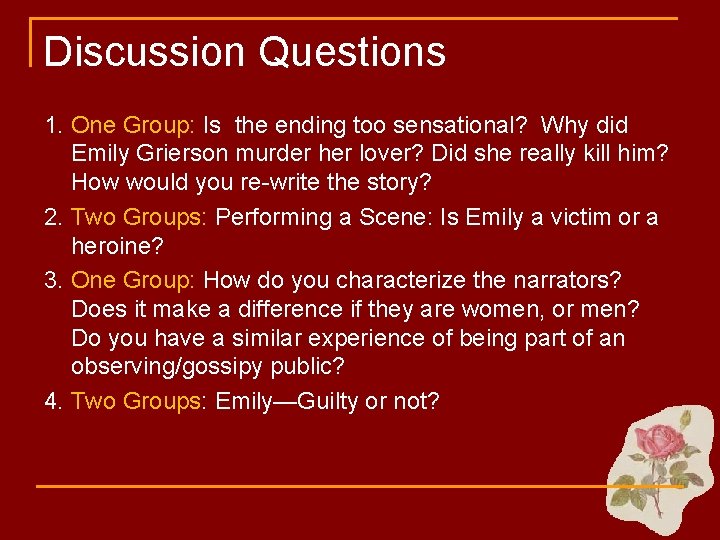 Discussion Questions

1. One Group: Is the ending too sensational? Why did Emily Grierson murder her lover? Did she really kill him? How would you re-write the story?
2. Two Groups: Performing a Scene: Is Emily a victim or a heroine?
3. One Group: How do you characterize the narrators? Does it make a difference if they are women, or men? Do you have a similar experience of being part of an observing/gossipy public?
4. Two Groups: Emily—Guilty or not?